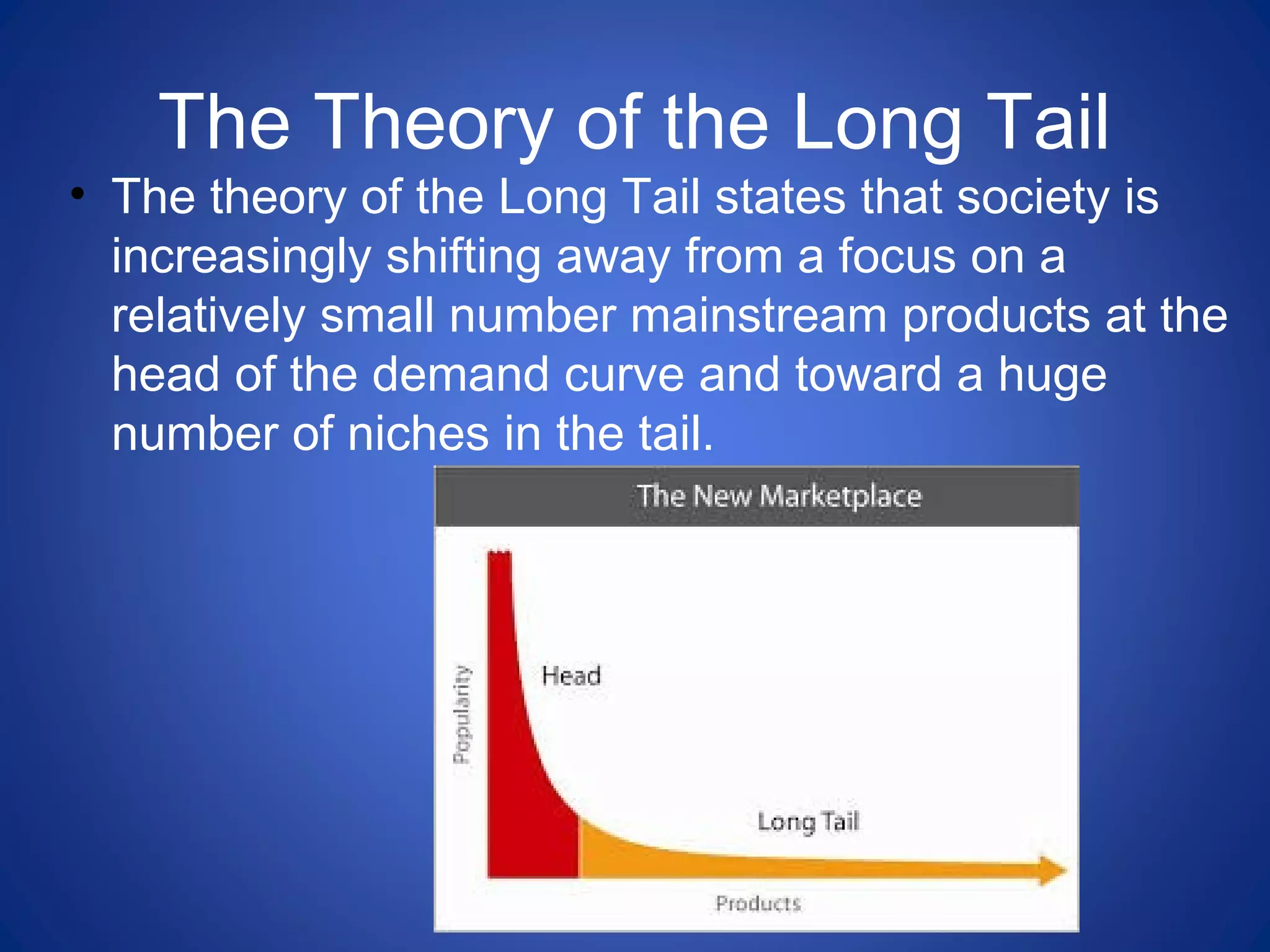 The Theory of the Long Tail

• The theory of the Long Tail states that society is increasingly shifting away from a focus on a relatively small number mainstream products at the head of the demand curve and toward a huge number of niches in the tail.

The New Marketplace

Popularity

Head

Long Tail

Products